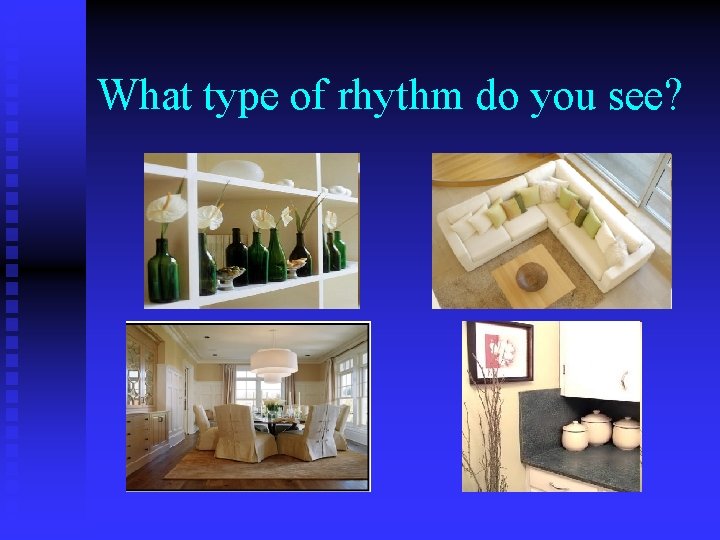 What type of rhythm do you see?